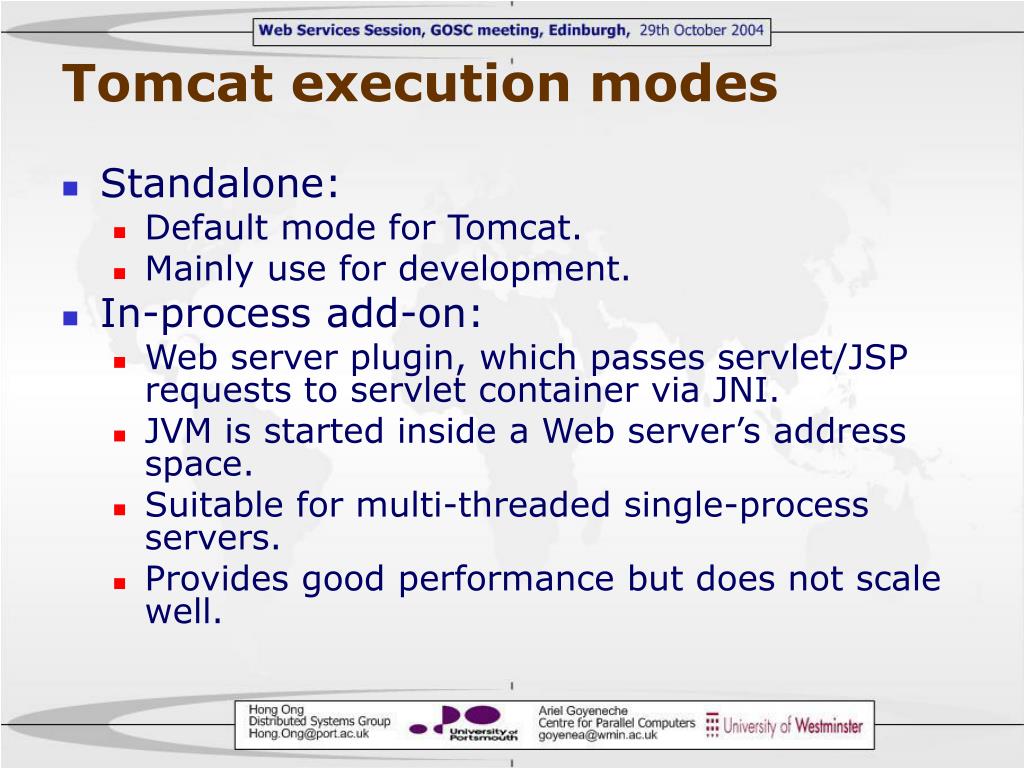 Web Services Session, GOSC meeting, Edinburgh, 29th October 2004

Tomcat execution modes

- Standalone:
  - Default mode for Tomcat.
  - Mainly use for development.
- In-process add-on:
  - Web server plugin, which passes servlet/JSP requests to servlet container via JNI.
  - JVM is started inside a Web server's address space.
  - Suitable for multi-threaded single-process servers.
  - Provides good performance but does not scale well.

Hong Ong
Distributed Systems Group
Hong.Ong@port.ac.uk

University of Portsmouth

Ariel Goyeneche
Centre for Parallel Computers
goyenea@wmin.ac.uk

University of Westminster